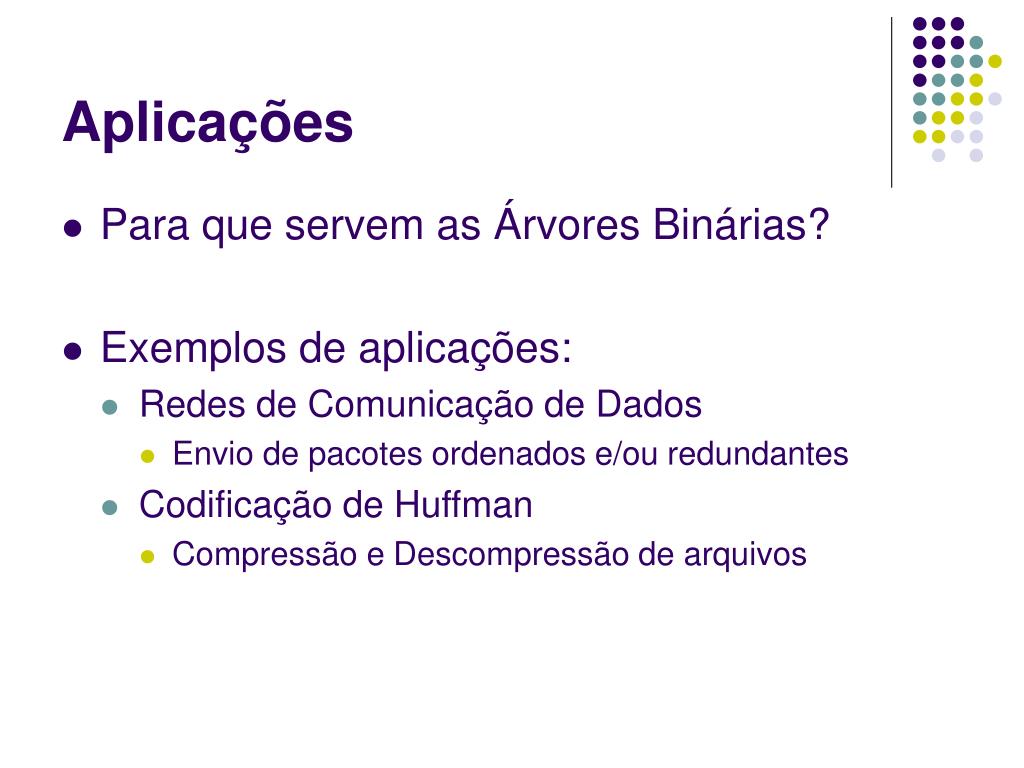 Aplicações

Para que servem as Árvores Binárias?

Exemplos de aplicações:

Redes de Comunicação de Dados

Envio de pacotes ordenados e/ou redundantes

Codificação de Huffman

Compressão e Descompressão de arquivos